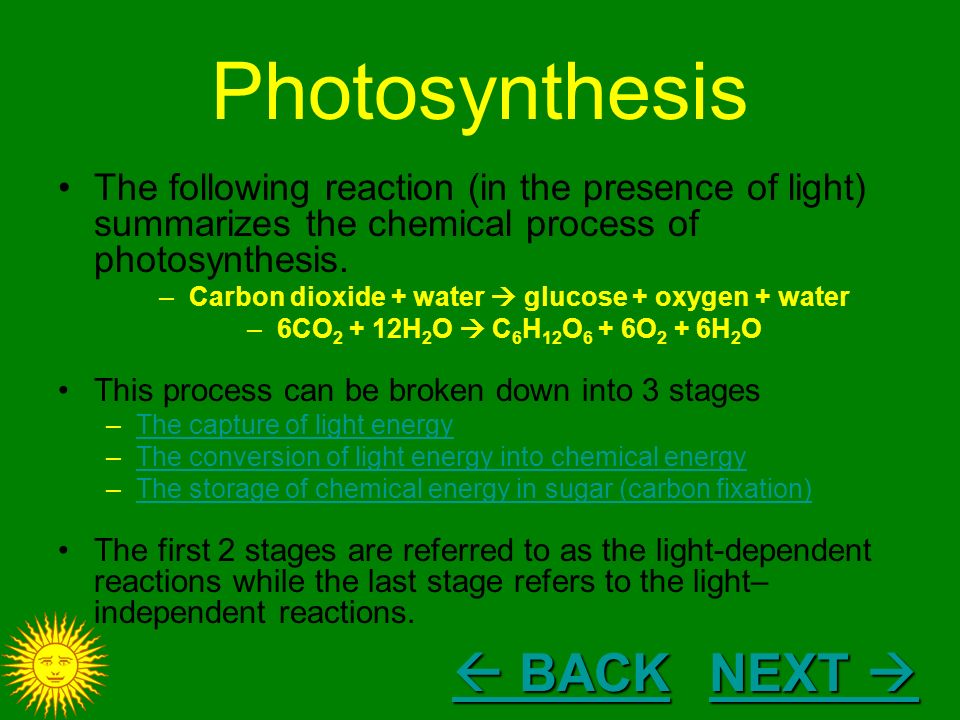 Photosynthesis

• The following reaction (in the presence of light) summarizes the chemical process of photosynthesis.

– Carbon dioxide + water → glucose + oxygen + water

– $6CO_2 + 12H_2O \rightarrow C_6H_{12}O_6 + 6O_2 + 6H_2O$

• This process can be broken down into 3 stages

– The capture of light energy

– The conversion of light energy into chemical energy

– The storage of chemical energy in sugar (carbon fixation)

• The first 2 stages are referred to as the light-dependent reactions while the last stage refers to the light–independent reactions.

← BACK NEXT →